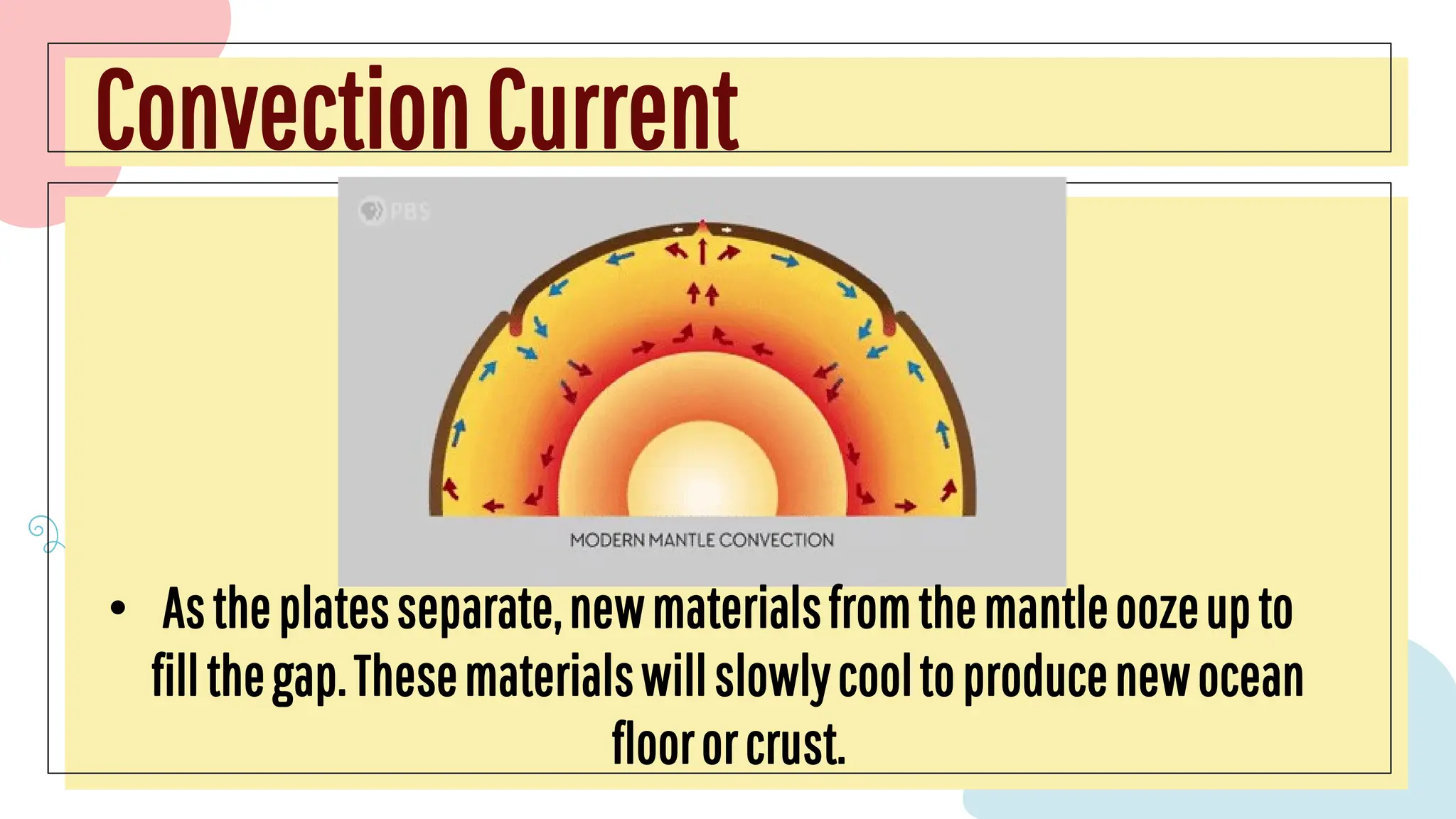 Convection Current

PBS

MODERN MANTLE CONVECTION

• As the plates separate, new materials from the mantle ooze up to fill the gap. These materials will slowly cool to produce new ocean floor or crust.